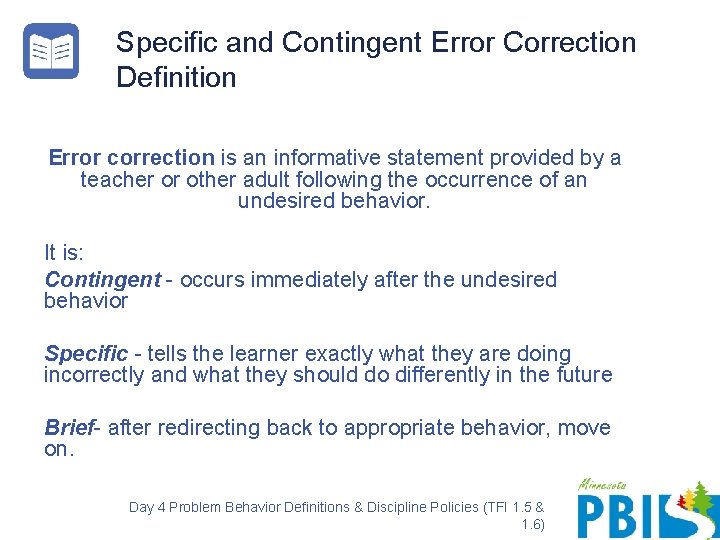 Specific and Contingent Error Correction Definition

Error correction is an informative statement provided by a teacher or other adult following the occurrence of an undesired behavior.

It is:

Contingent - occurs immediately after the undesired behavior

Specific - tells the learner exactly what they are doing incorrectly and what they should do differently in the future

Brief- after redirecting back to appropriate behavior, move on.

Day 4 Problem Behavior Definitions & Discipline Policies (TFI 1.5 & 1.6)

Minnesota PBIS